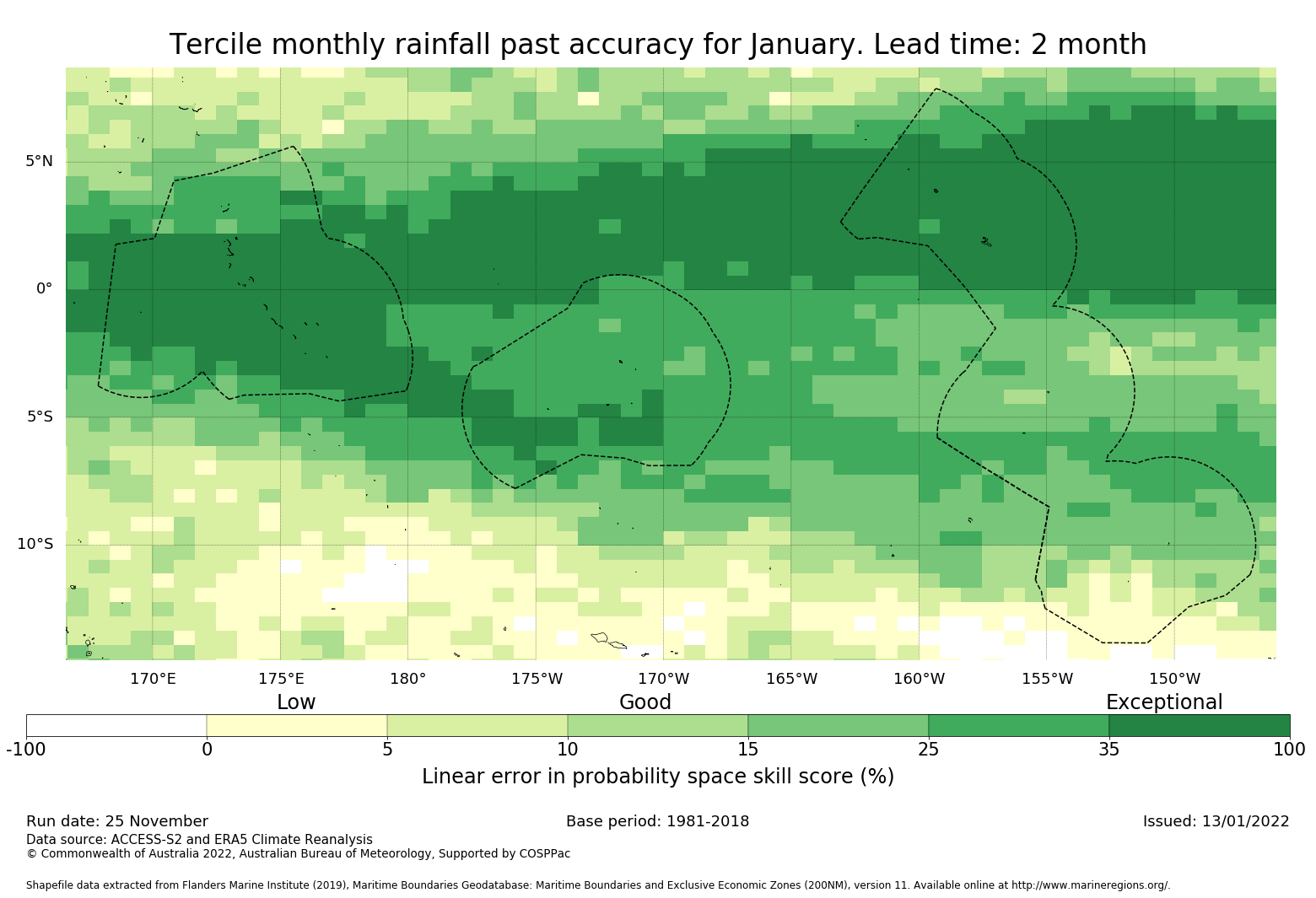 Tercile monthly rainfall past accuracy for January. Lead time: 2 month

5°N
0°
5°S
10°S

170°E 175°E 180° 175°W 170°W 165°W 160°W 155°W 150°W

Low
Good
Exceptional

-100 0 5 10 15 25 35 100

Linear error in probability space skill score (%)

Run date: 25 November
Base period: 1981-2018
Issued: 13/01/2022

Data source: ACCESS-S2 and ERA5 Climate Reanalysis
© Commonwealth of Australia 2022, Australian Bureau of Meteorology, Supported by COSPPac

Shapefile data extracted from Flanders Marine Institute (2019), Maritime Boundaries Geodatabase: Maritime Boundaries and Exclusive Economic Zones (200NM), version 11. Available online at http://www.marineregions.org/.